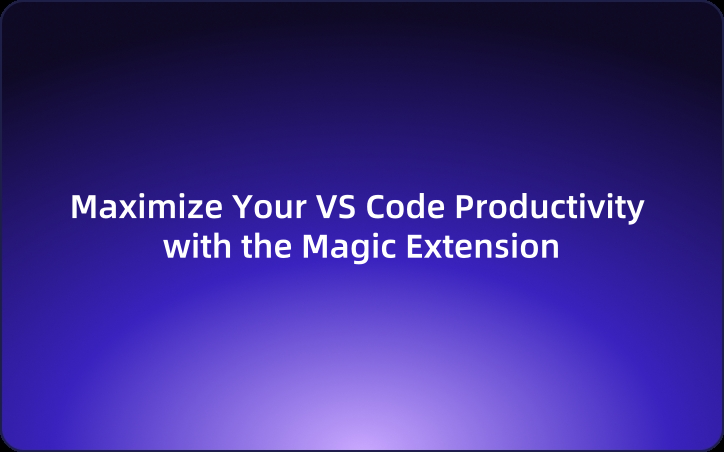 Maximize Your VS Code Productivity with the Magic Extension